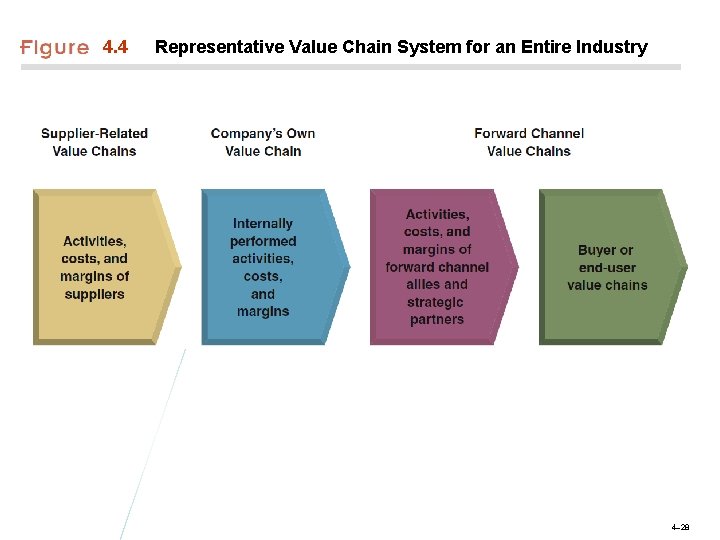 Figure 4.4 Representative Value Chain System for an Entire Industry

Supplier-Related Value Chains

Company's Own Value Chain

Forward Channel Value Chains

Activities, costs, and margins of suppliers

Internally performed activities, costs, and margins

Activities, costs, and margins of forward channel allies and strategic partners

Buyer or end-user value chains

4–28